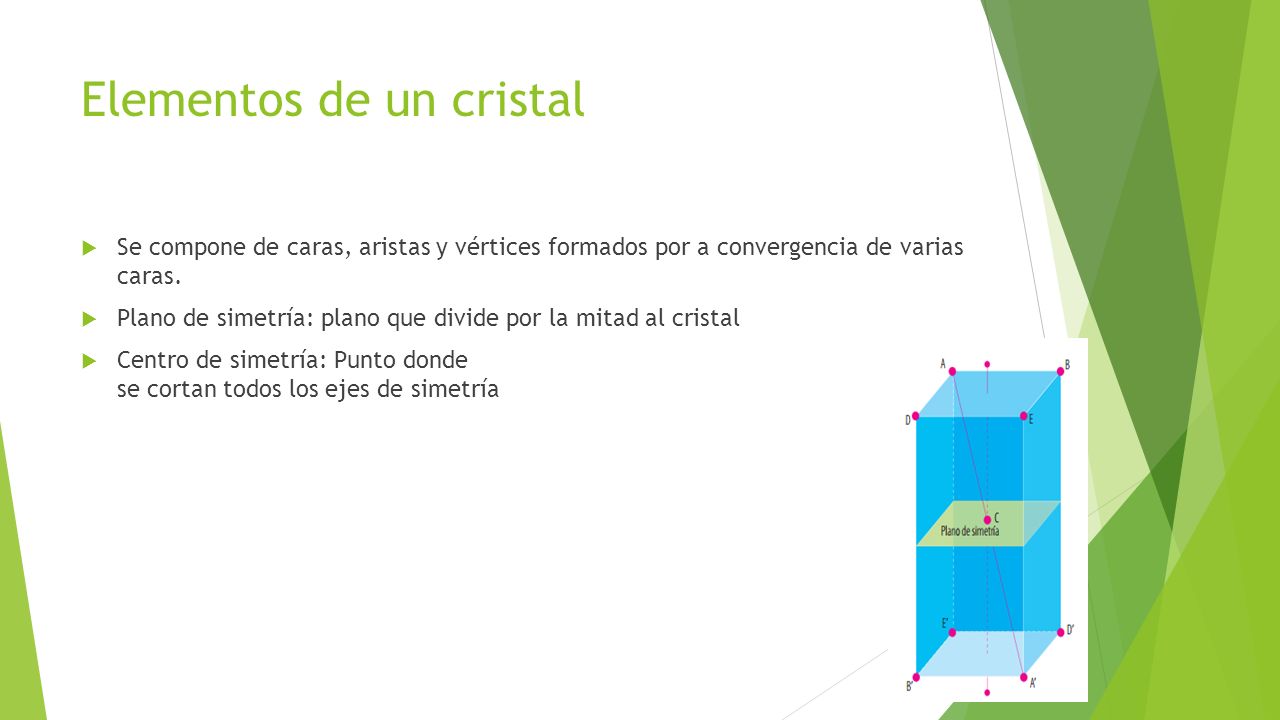 Elementos de un cristal

Se compone de caras, aristas y vértices formados por a convergencia de varias caras.

Plano de simetría: plano que divide por la mitad al cristal

Centro de simetría: Punto donde se cortan todos los ejes de simetría

A
B
D
E
C
Plano de simetría
E'
D'
B'
A'